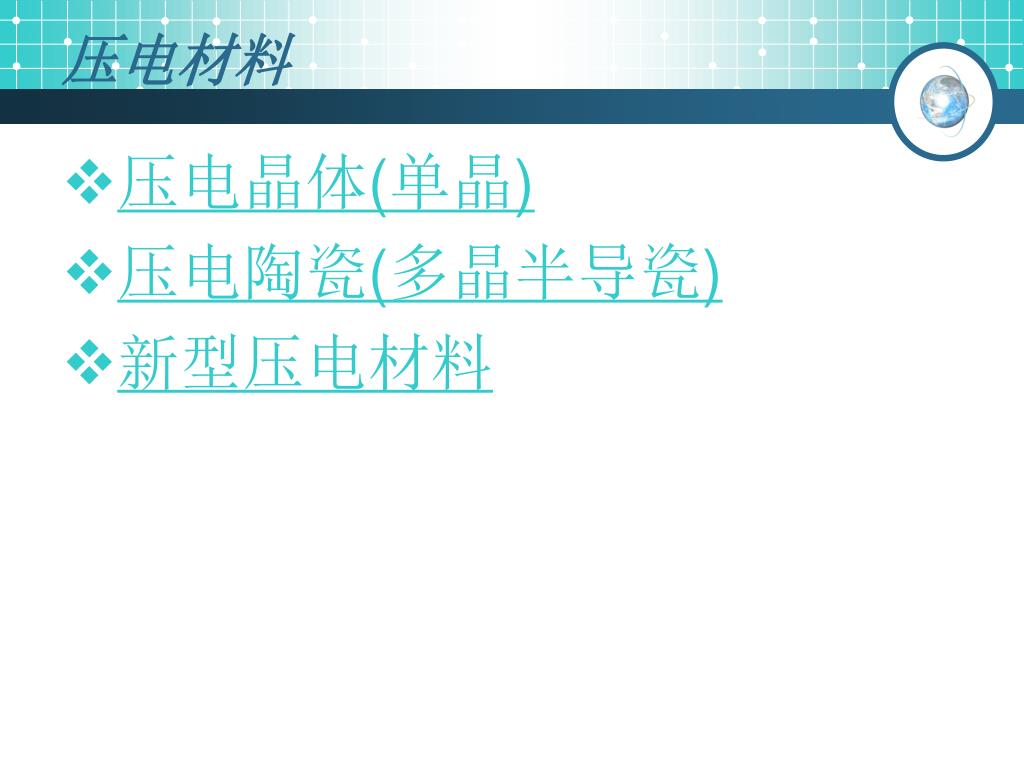 压电材料

❖压电晶体(单晶)

❖压电陶瓷(多晶半导瓷)

❖新型压电材料